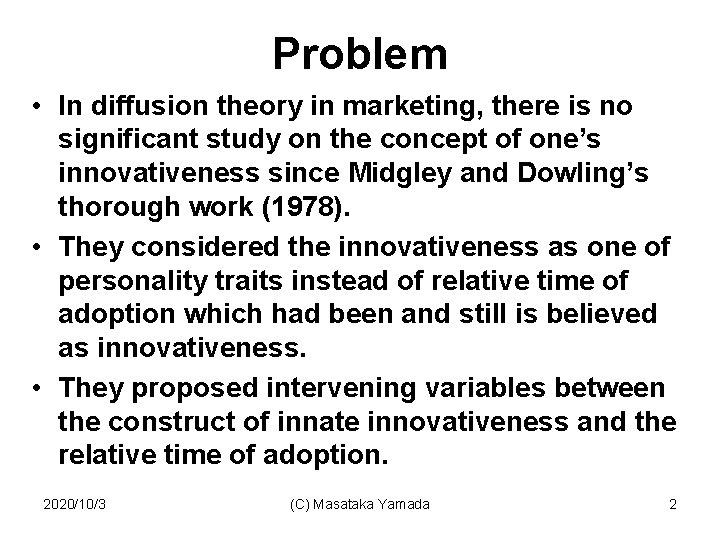 Problem

• In diffusion theory in marketing, there is no significant study on the concept of one's innovativeness since Midgley and Dowling's thorough work (1978).

• They considered the innovativeness as one of personality traits instead of relative time of adoption which had been and still is believed as innovativeness.

• They proposed intervening variables between the construct of innate innovativeness and the relative time of adoption.

2020/10/3 (C) Masataka Yamada 2